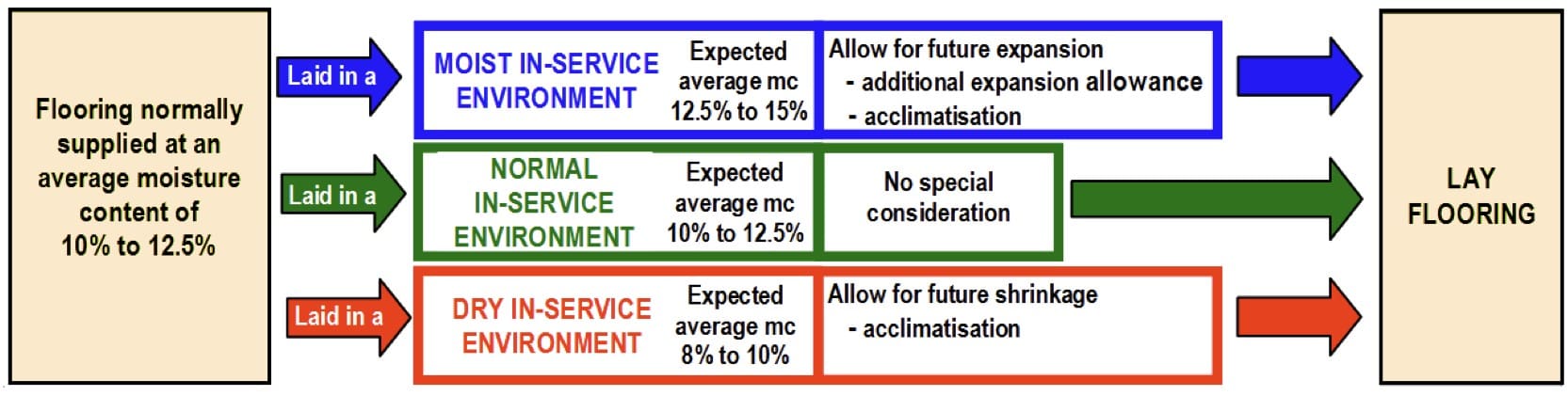 Flooring normally supplied at an average moisture content of 10% to 12.5%

Laid in a

MOIST IN-SERVICE ENVIRONMENT

Expected average mc 12.5% to 15%

Allow for future expansion
- additional expansion allowance
- acclimatisation

Laid in a

NORMAL IN-SERVICE ENVIRONMENT

Expected average mc 10% to 12.5%

No special consideration

Laid in a

DRY IN-SERVICE ENVIRONMENT

Expected average mc 8% to 10%

Allow for future shrinkage
- acclimatisation

LAY FLOORING